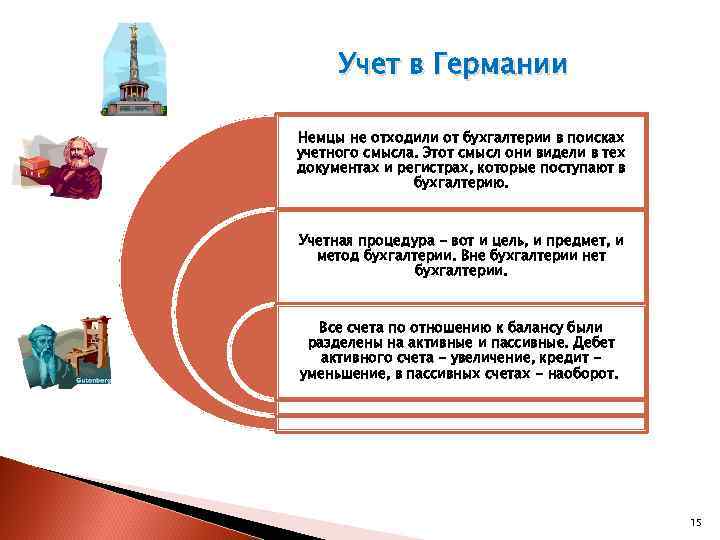 Учет в Германии

Немцы не отходили от бухгалтерии в поисках учетного смысла. Этот смысл они видели в тех документах и регистрах, которые поступают в бухгалтерию.

Учетная процедура – вот и цель, и предмет, и метод бухгалтерии. Вне бухгалтерии нет бухгалтерии.

Все счета по отношению к балансу были разделены на активные и пассивные. Дебет активного счета – увеличение, кредит – уменьшение, в пассивных счетах – наоборот.

Gutenberg

15